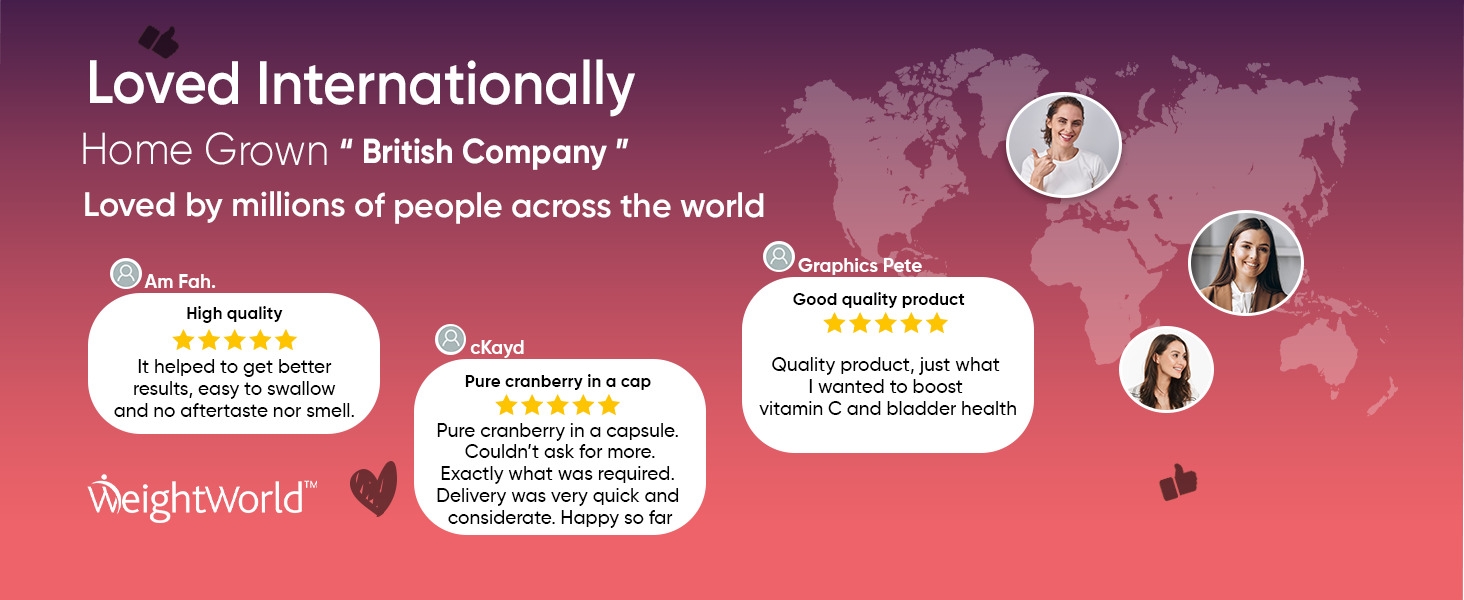 Loved Internationally

Home Grown " British Company "

Loved by millions of people across the world

Am Fah.

High quality

It helped to get better results, easy to swallow and no aftertaste nor smell.

cKayd

Pure cranberry in a cap

Pure cranberry in a capsule. Couldn't ask for more. Exactly what was required. Delivery was very quick and considerate. Happy so far

Graphics Pete

Good quality product

Quality product, just what I wanted to boost vitamin C and bladder health

WeightWorld™